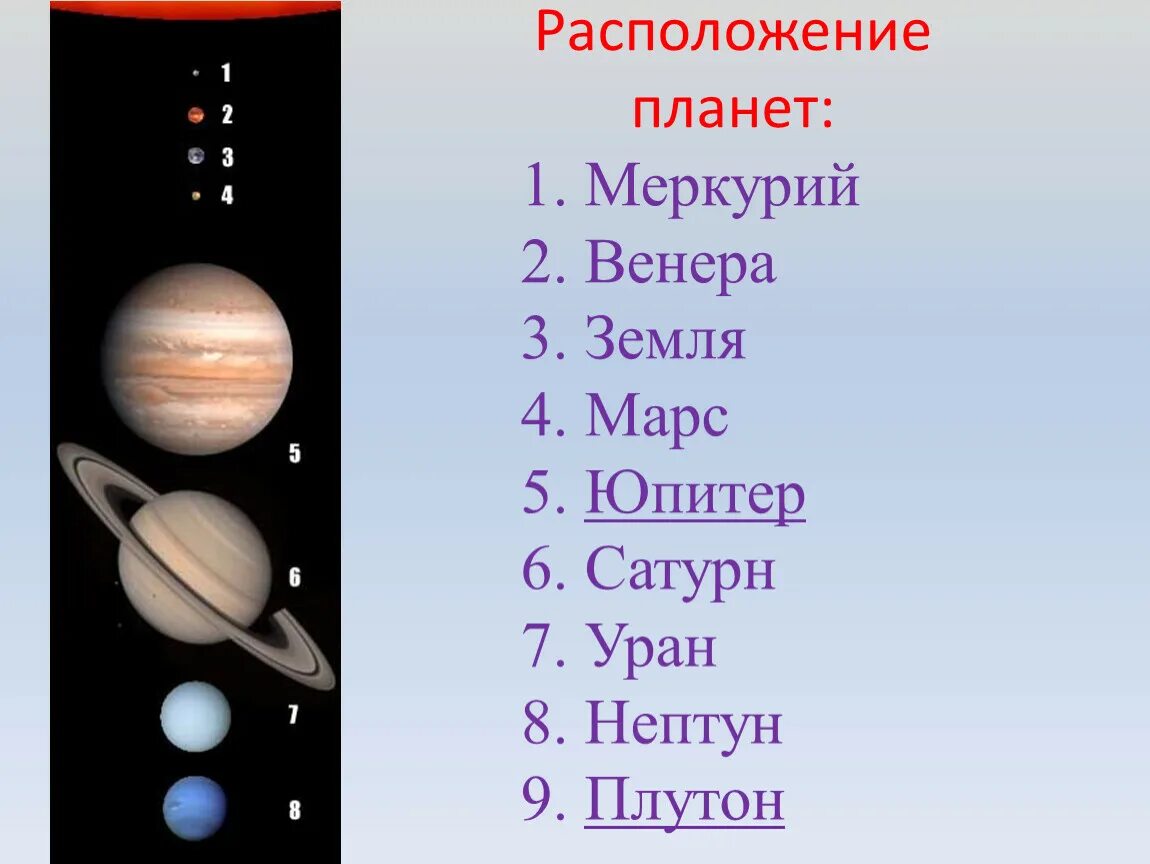 1
2
3
4
5
6
7
8

Расположение планет:

1. Меркурий
2. Венера
3. Земля
4. Марс
5. Юпитер
6. Сатурн
7. Уран
8. Нептун
9. Плутон